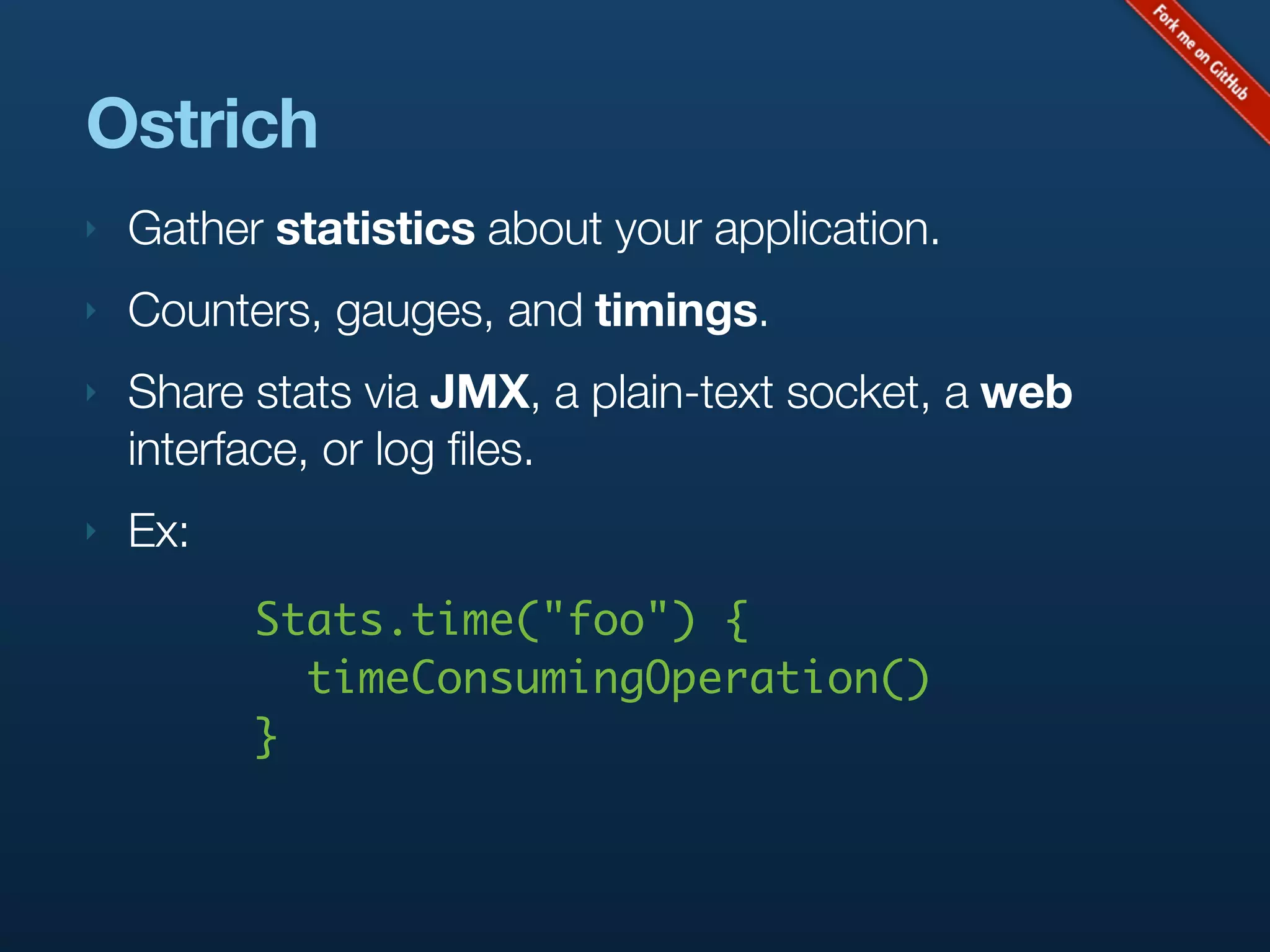 Fork me on GitHub

Ostrich

Gather statistics about your application.

Counters, gauges, and timings.

Share stats via JMX, a plain-text socket, a web interface, or log files.

Ex:

Stats.time("foo") {
  timeConsumingOperation()
}